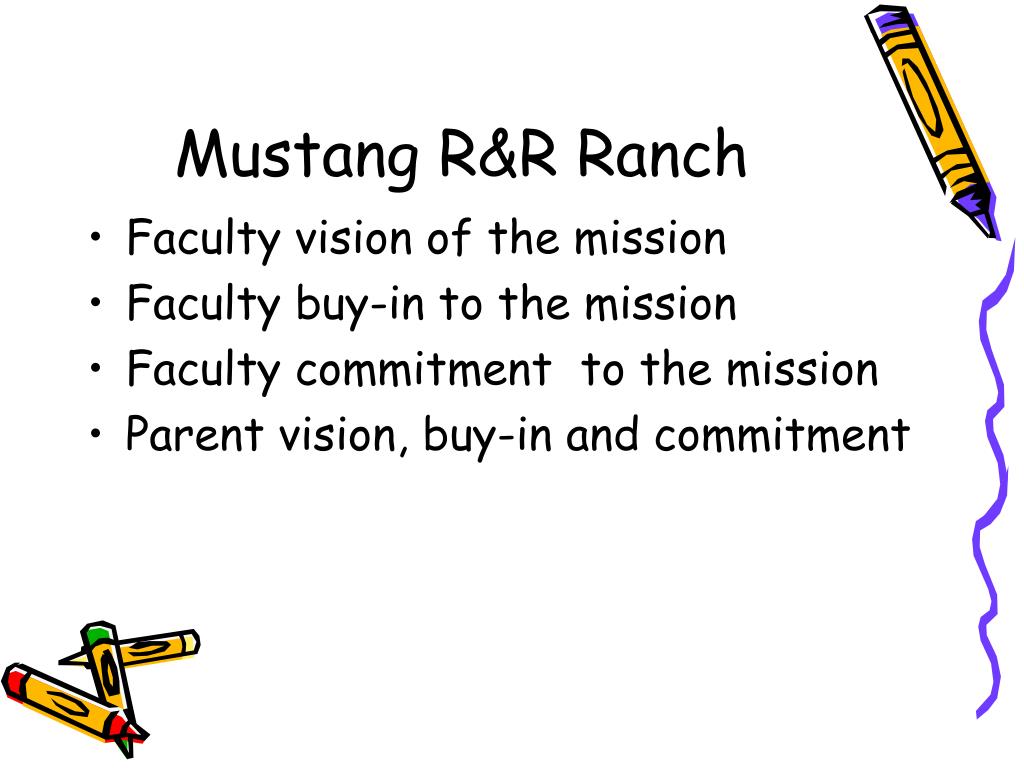 Mustang R&R Ranch

• Faculty vision of the mission
• Faculty buy-in to the mission
• Faculty commitment  to the mission
• Parent vision, buy-in and commitment